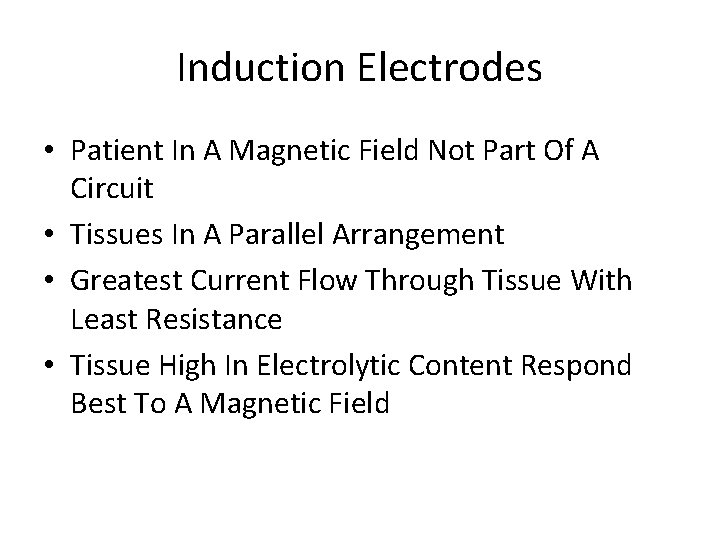 Induction Electrodes

• Patient In A Magnetic Field Not Part Of A Circuit
• Tissues In A Parallel Arrangement
• Greatest Current Flow Through Tissue With Least Resistance
• Tissue High In Electrolytic Content Respond Best To A Magnetic Field